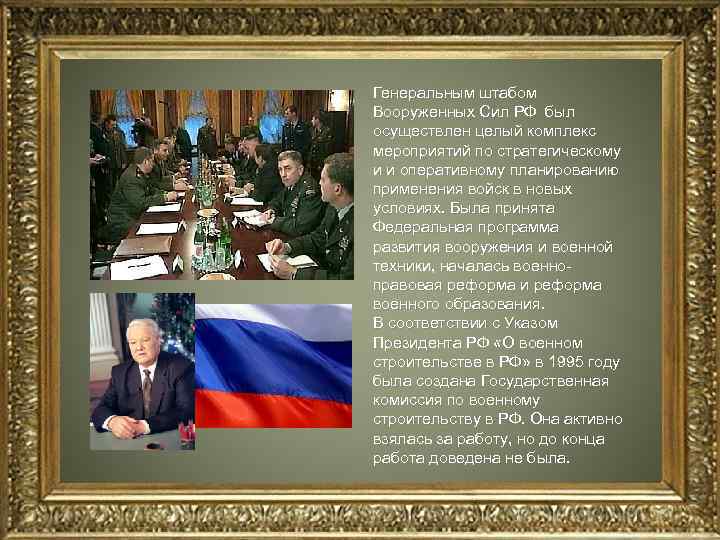 Генеральным штабом Вооруженных Сил РФ был осуществлен целый комплекс мероприятий по стратегическому и и оперативному планированию применения войск в новых условиях. Была принята Федеральная программа развития вооружения и военной техники, началась военно-правовая реформа и реформа военного образования.
В соответствии с Указом Президента РФ «О военном строительстве в РФ» в 1995 году была создана Государственная комиссия по военному строительству в РФ. Она активно взялась за работу, но до конца работа доведена не была.